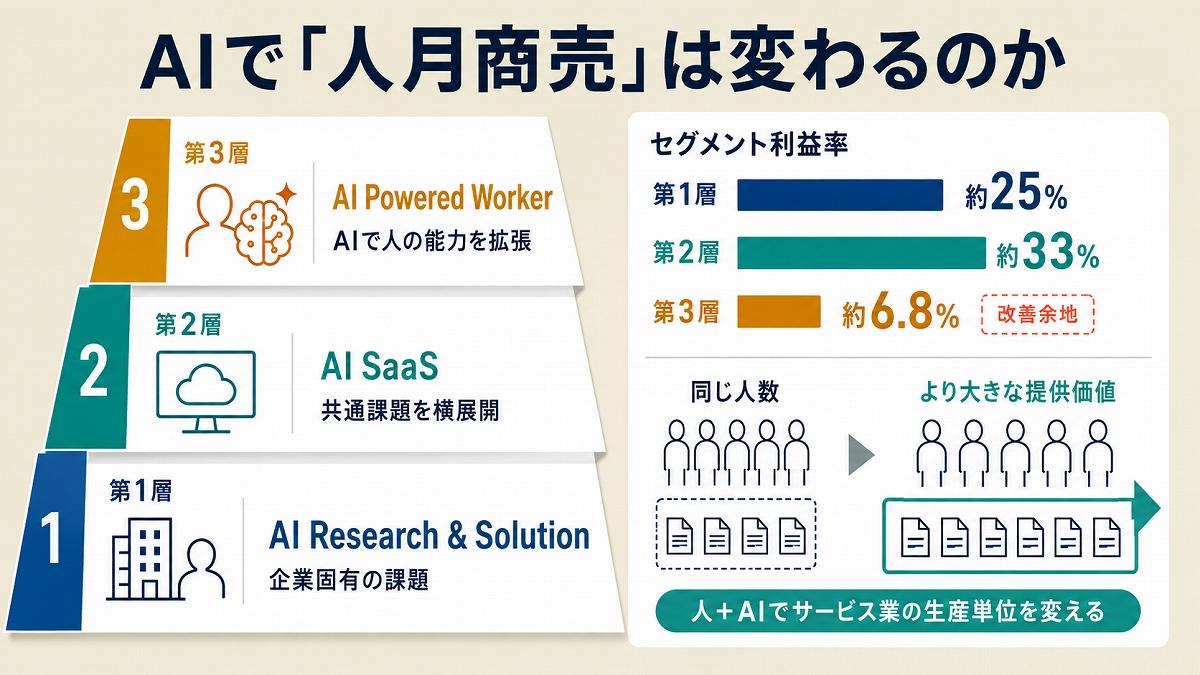 AIで「人月商売」は変わるのか

3
第3層
AI Powered Worker
AIで人の能力を拡張

2
第2層
AI SaaS
共通課題を横展開

1
第1層
AI Research & Solution
企業固有の課題

セグメント利益率
第1層 約25%
第2層 約33%
第3層 約6.8% 改善余地

同じ人数
より大きな提供価値

人＋AIでサービス業の生産単位を変える